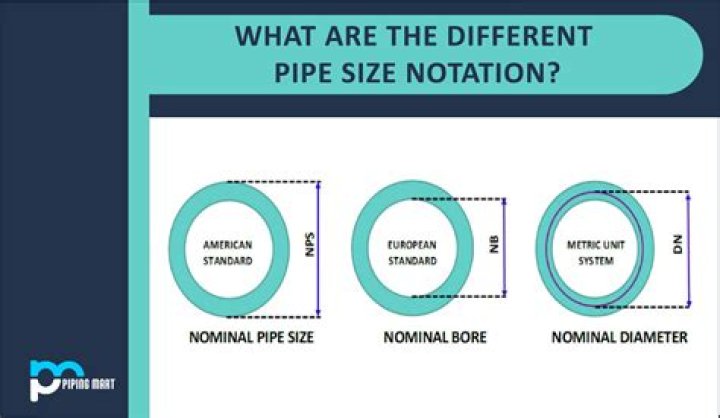 WHAT ARE THE DIFFERENT PIPE SIZE NOTATION?

AMERICAN STANDARD

NPS

NOMINAL PIPE SIZE

EUROPEAN STANDARD

NB

NOMINAL BORE

METRIC UNIT SYSTEM

DN

NOMINAL DIAMETER

PIPING MART